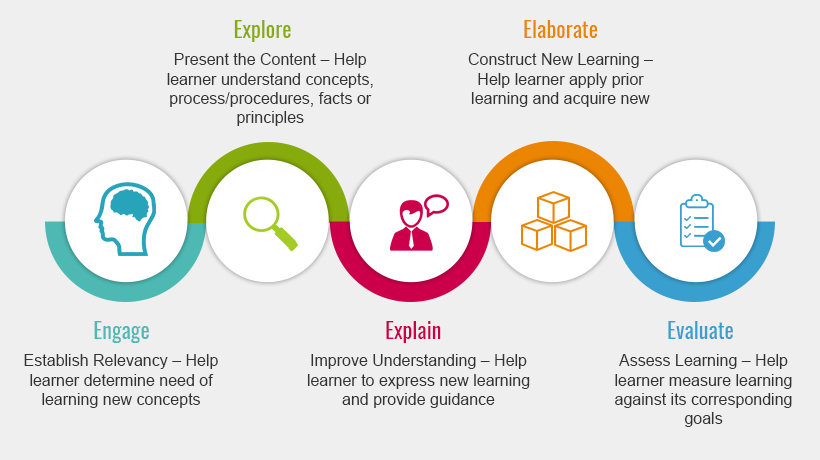 Explore

Present the Content – Help learner understand concepts, process/procedures, facts or principles

Elaborate

Construct New Learning – Help learner apply prior learning and acquire new

Engage

Establish Relevancy – Help learner determine need of learning new concepts

Explain

Improve Understanding – Help learner to express new learning and provide guidance

Evaluate

Assess Learning – Help learner measure learning against its corresponding goals